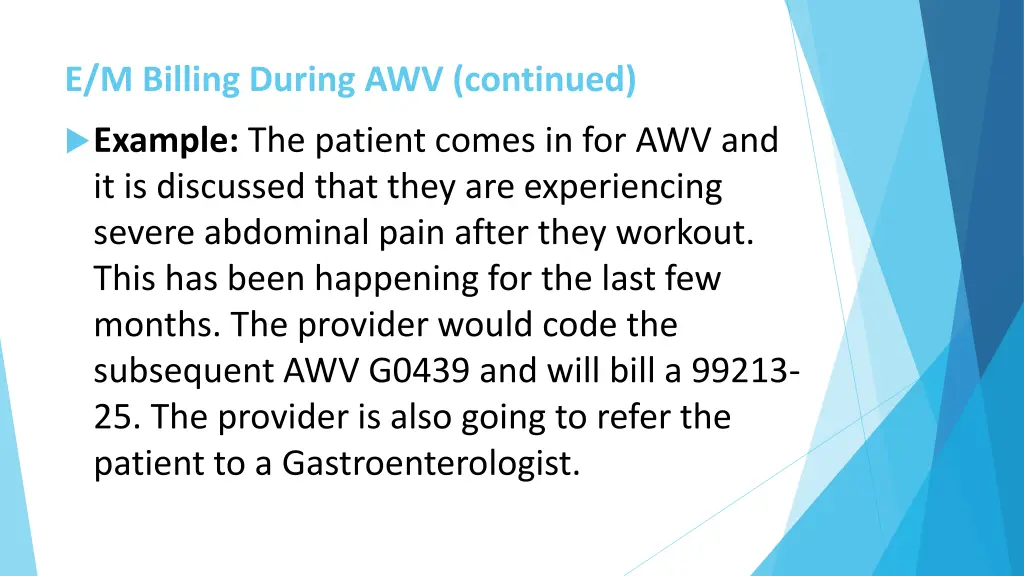 E/M Billing During AWV (continued)

Example: The patient comes in for AWV and it is discussed that they are experiencing severe abdominal pain after they workout. This has been happening for the last few months. The provider would code the subsequent AWV G0439 and will bill a 99213-25. The provider is also going to refer the patient to a Gastroenterologist.